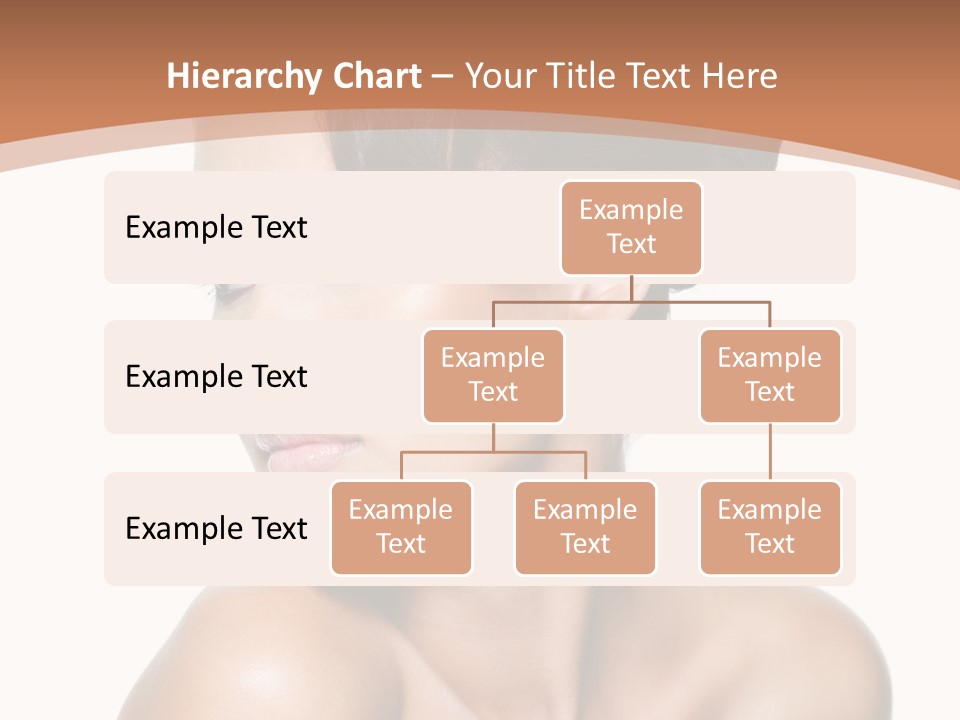 Hierarchy Chart – Your Title Text Here

Example Text

Example Text

Example Text

Example Text

Example Text

Example Text

Example Text

Example Text

Example Text